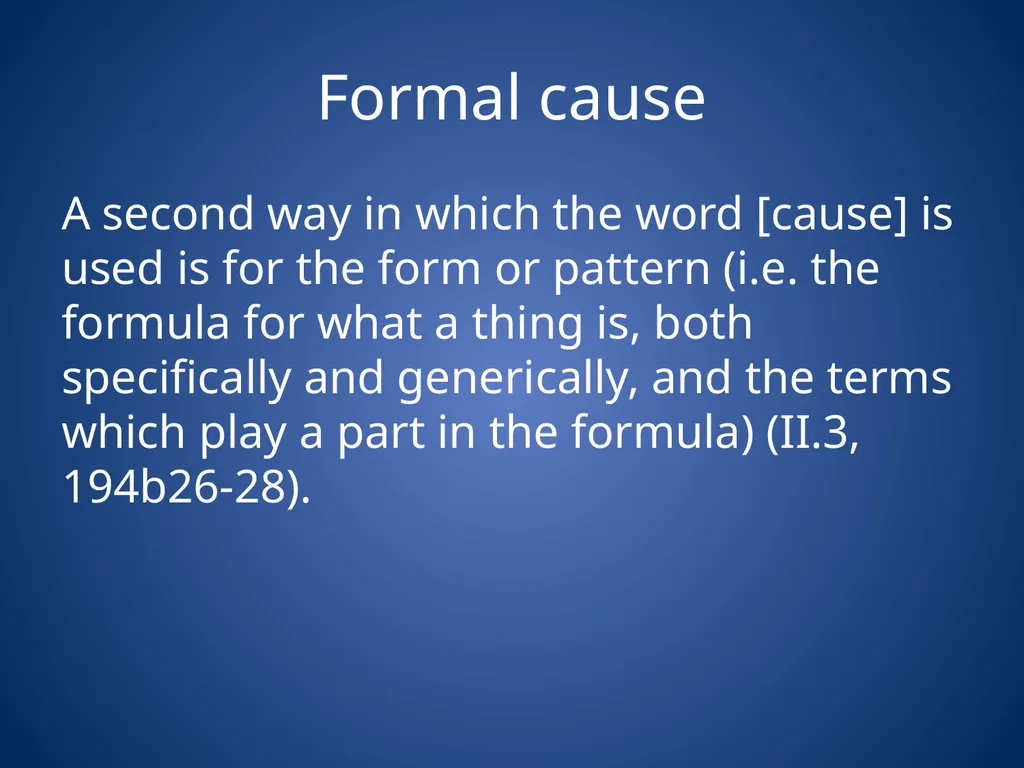 Formal cause

A second way in which the word [cause] is used is for the form or pattern (i.e. the formula for what a thing is, both specifically and generically, and the terms which play a part in the formula) (II.3, 194b26-28).